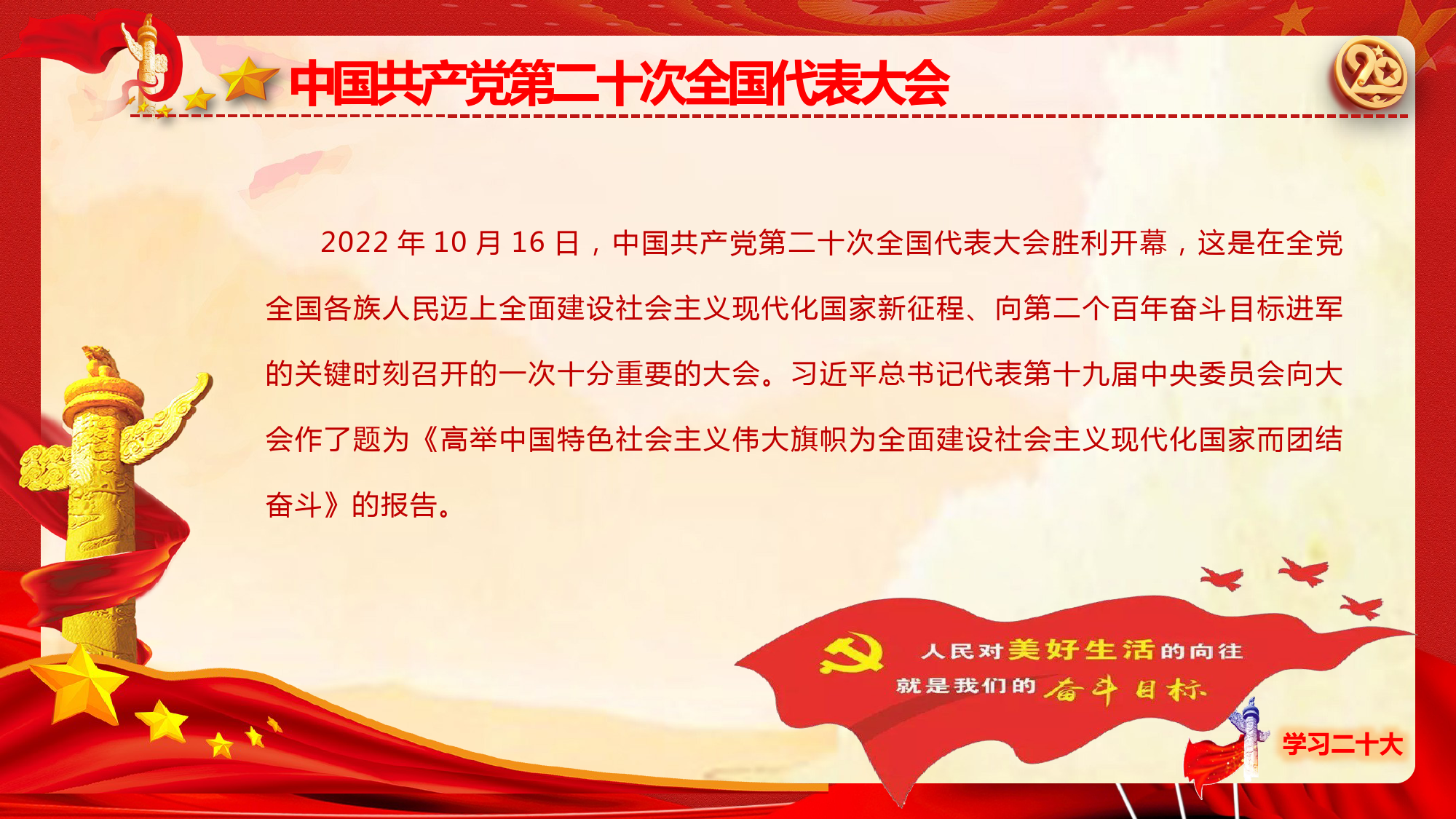 中国共产党第二十次全国代表大会

20

2022 年 10 月 16 日，中国共产党第二十次全国代表大会胜利开幕，这是在全党全国各族人民迈上全面建设社会主义现代化国家新征程、向第二个百年奋斗目标进军的关键时刻召开的一次十分重要的大会。习近平总书记代表第十九届中央委员会向大会作了题为《高举中国特色社会主义伟大旗帜为全面建设社会主义现代化国家而团结奋斗》的报告。

人民对美好生活的向往
就是我们的奋斗目标

学习二十大